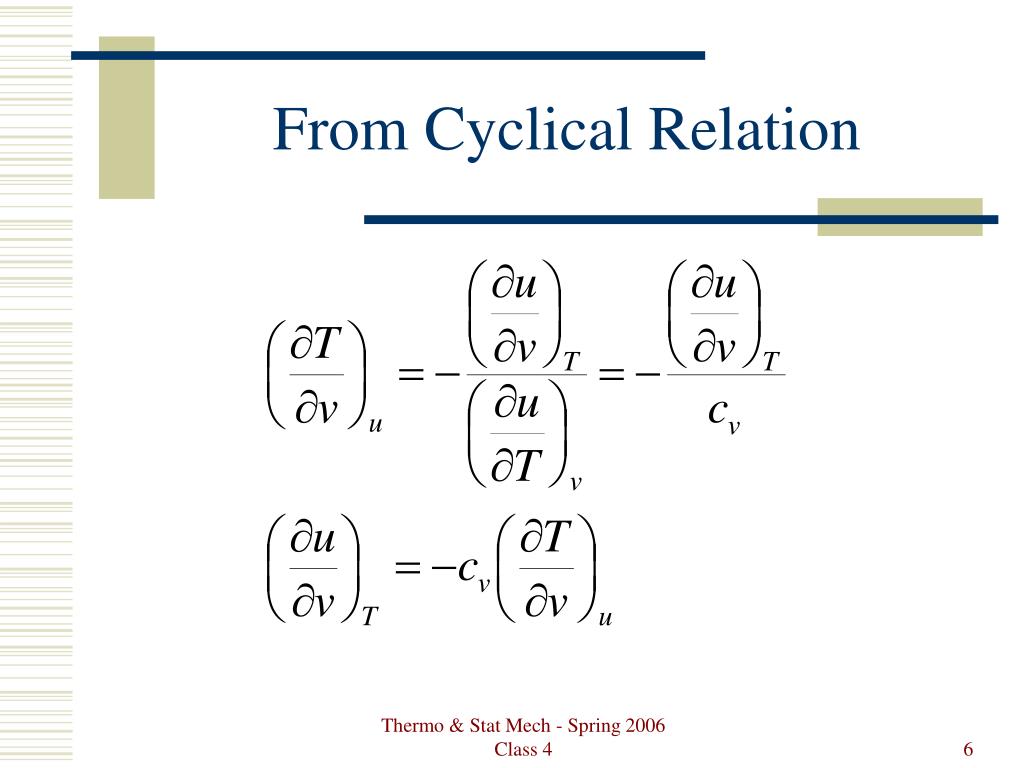 From Cyclical Relation

$\left(\frac{\partial T}{\partial v}\right)_u = -\frac{\left(\frac{\partial u}{\partial v}\right)_T}{\left(\frac{\partial u}{\partial T}\right)_v} = -\frac{\left(\frac{\partial u}{\partial v}\right)_T}{c_v}$

$\left(\frac{\partial u}{\partial v}\right)_T = -c_v\left(\frac{\partial T}{\partial v}\right)_u$

Thermo & Stat Mech - Spring 2006
Class 4

6